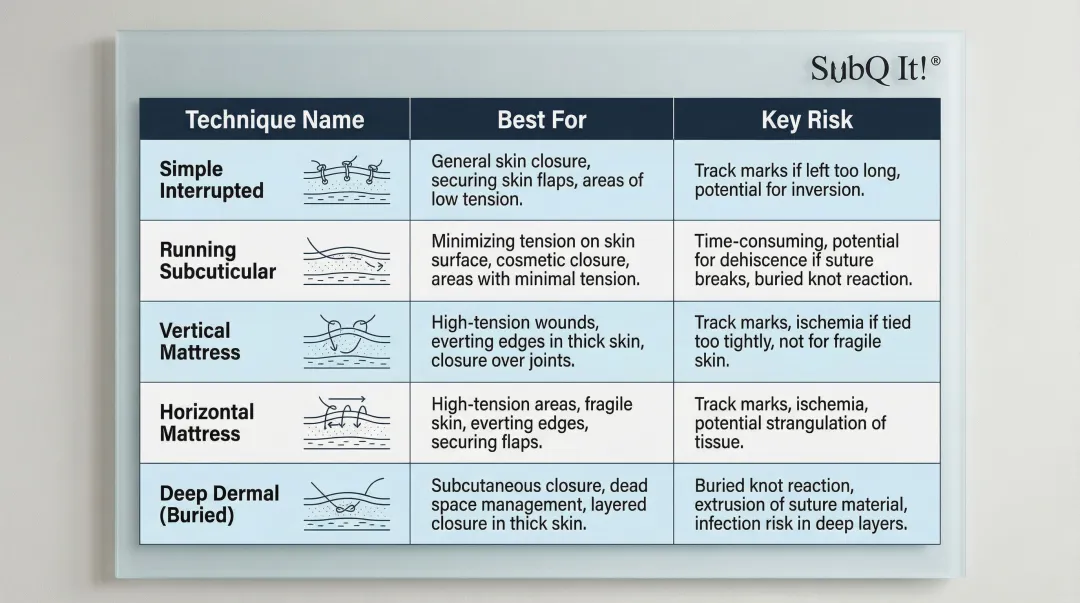 SubQ It!®

| Technique Name | Best For | Key Risk |
|---|---|---|
| Simple Interrupted | General skin closure, securing skin flaps, areas of low tension. | Track marks if left too long, potential for inversion. |
| Running Subcuticular | Minimizing tension on skin surface, cosmetic closure, areas with minimal tension. | Time-consuming, potential for dehiscence if suture breaks, buried knot reaction. |
| Vertical Mattress | High-tension wounds, everting edges in thick skin, closure over joints. | Track marks, ischemia if tied too tightly, not for fragile skin. |
| Horizontal Mattress | High-tension areas, fragile skin, everting edges, securing flaps. | Track marks, ischemia, potential strangulation of tissue. |
| Deep Dermal (Buried) | Subcutaneous closure, dead space management, layered closure in thick skin. | Buried knot reaction, extrusion of suture material, infection risk in deep layers. |